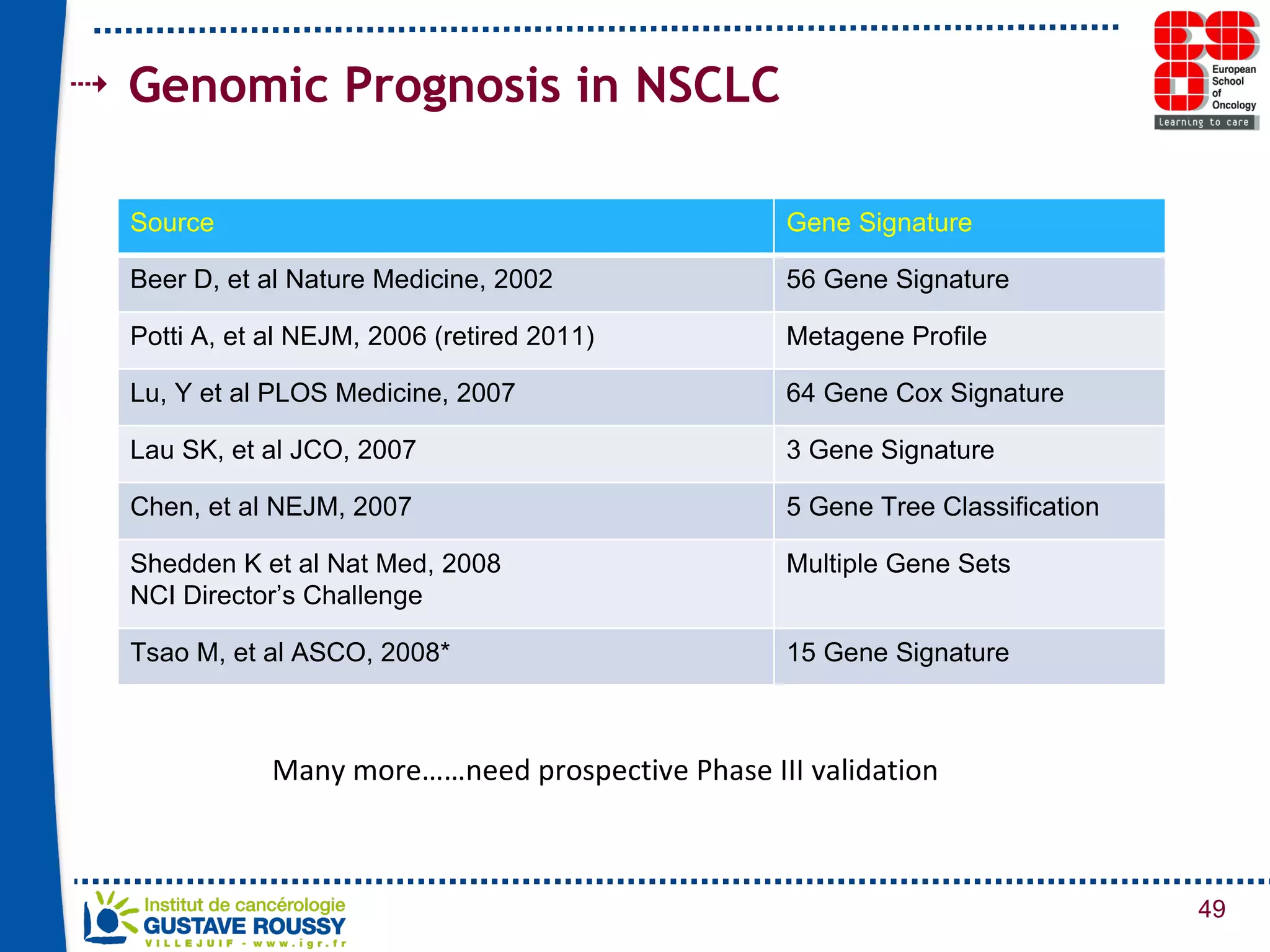 Genomic Prognosis in NSCLC

European School of Oncology
learning to care

| Source | Gene Signature |
|---|---|
| Beer D, et al Nature Medicine, 2002 | 56 Gene Signature |
| Potti A, et al NEJM, 2006 (retired 2011) | Metagene Profile |
| Lu, Y et al PLOS Medicine, 2007 | 64 Gene Cox Signature |
| Lau SK, et al JCO, 2007 | 3 Gene Signature |
| Chen, et al NEJM, 2007 | 5 Gene Tree Classification |
| Shedden K et al Nat Med, 2008 NCI Director's Challenge | Multiple Gene Sets |
| Tsao M, et al ASCO, 2008* | 15 Gene Signature |

Many more……need prospective Phase III validation

Institut de cancérologie
GUSTAVE ROUSSY
VILLEJUIF - www.igr.fr

49